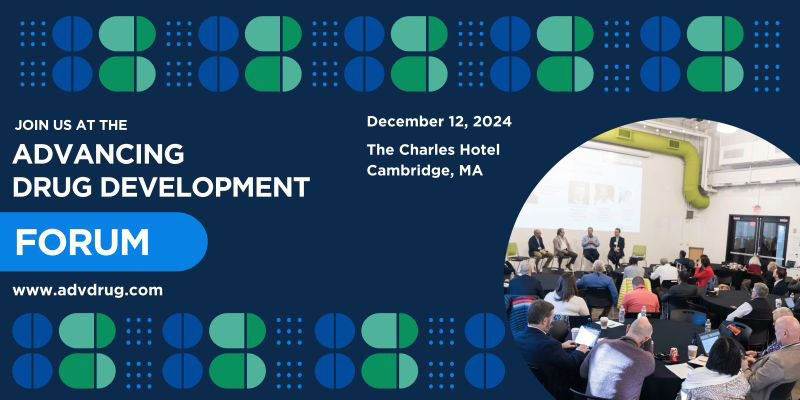 JOIN US AT THE
ADVANCING DRUG DEVELOPMENT
FORUM

www.advdrug.com

December 12, 2024

The Charles Hotel
Cambridge, MA